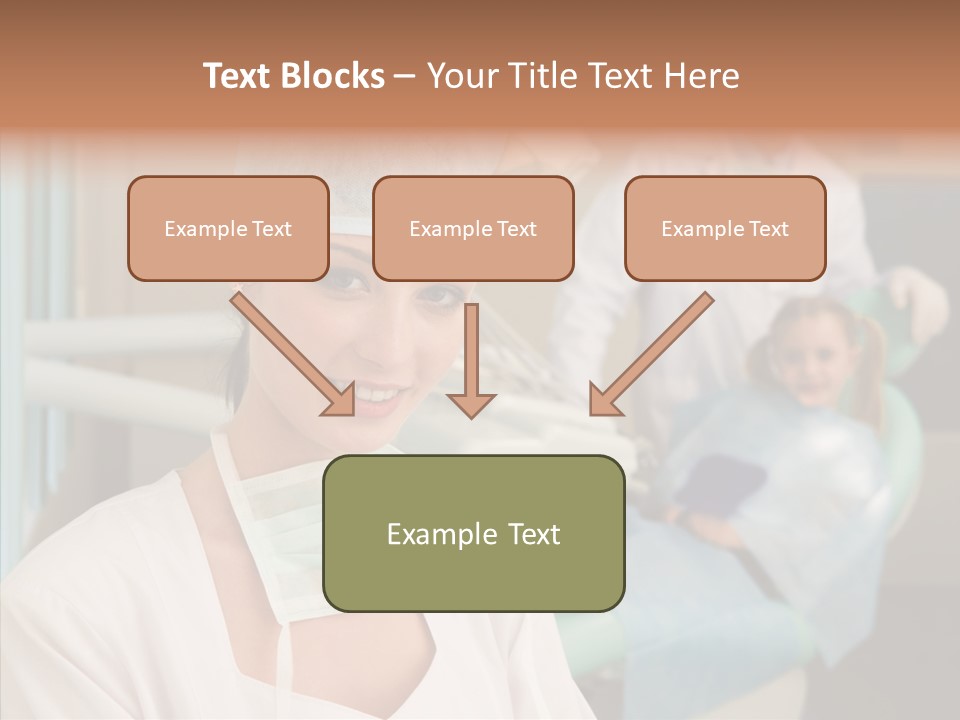 Text Blocks – Your Title Text Here

Example Text

Example Text

Example Text

Example Text